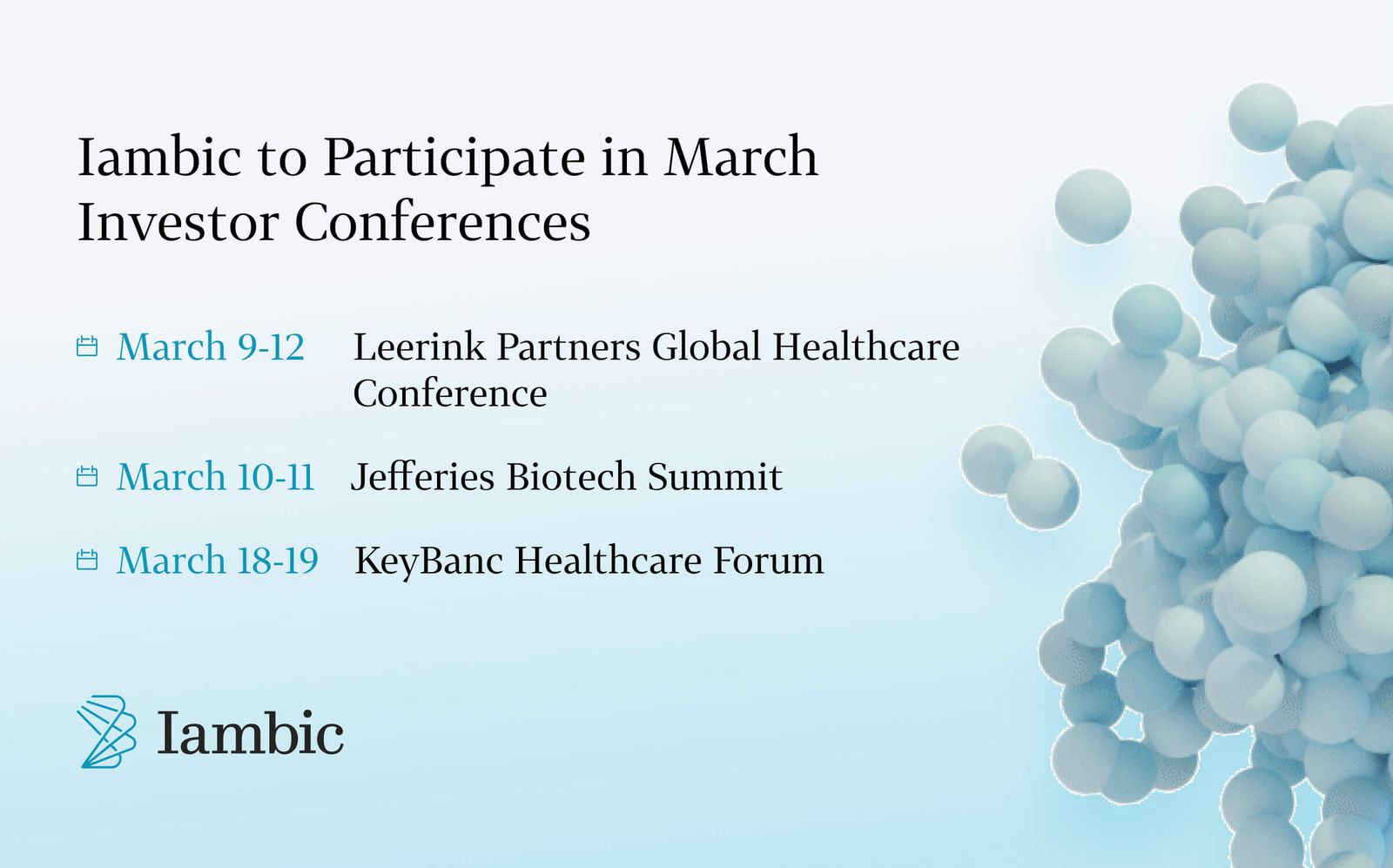 Iambic to Participate in March Investor Conferences

March 9-12 Leerink Partners Global Healthcare Conference

March 10-11 Jefferies Biotech Summit

March 18-19 KeyBanc Healthcare Forum

Iambic